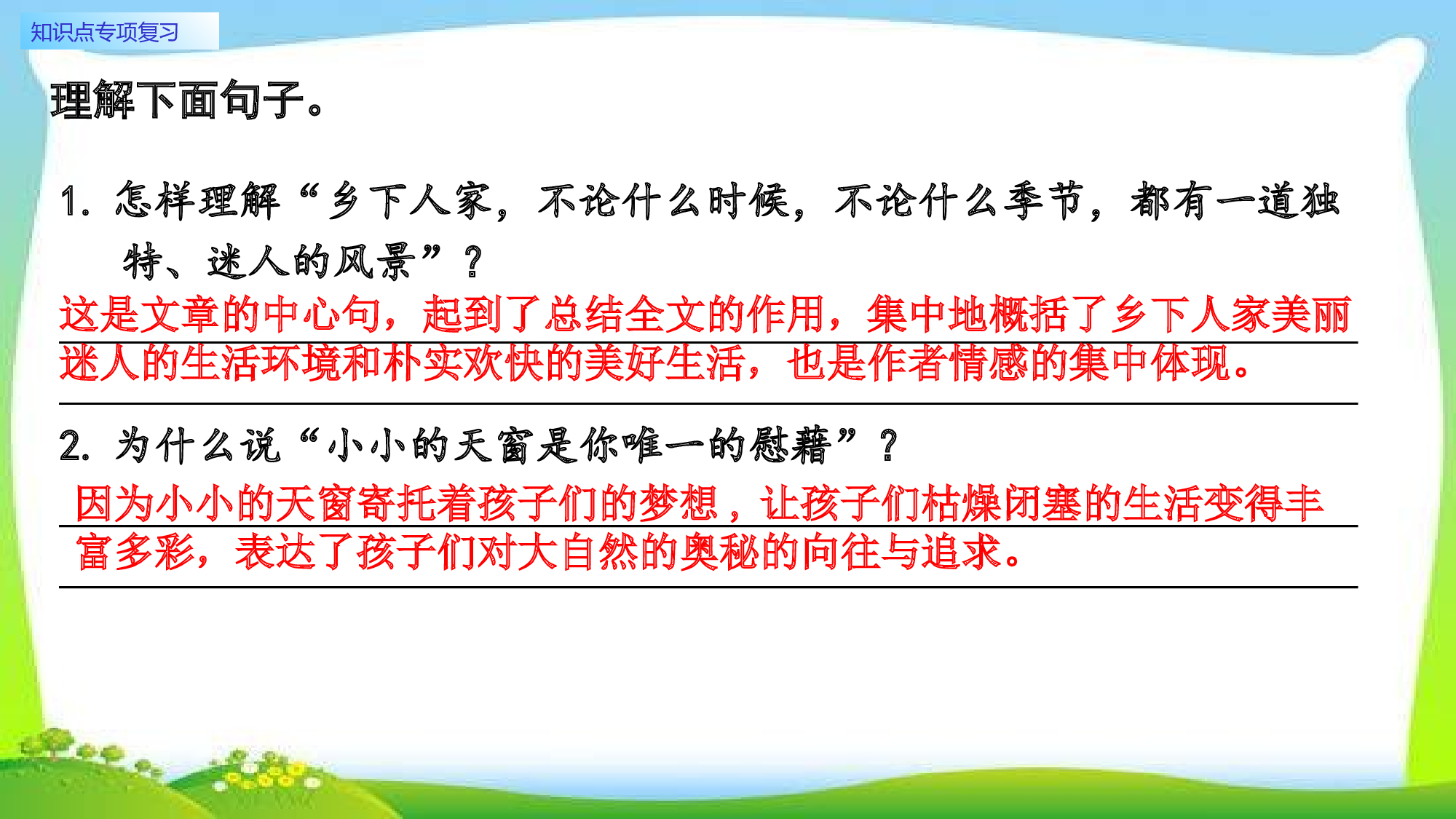 知识点专项复习

理解下面句子。

1. 怎样理解“乡下人家，不论什么时候，不论什么季节，都有一道独特、迷人的风景”？

这是文章的中心句，起到了总结全文的作用，集中地概括了乡下人家美丽迷人的生活环境和朴实欢快的美好生活，也是作者情感的集中体现。

2. 为什么说“小小的天窗是你唯一的慰藉”？

因为小小的天窗寄托着孩子们的梦想，让孩子们枯燥闭塞的生活变得丰富多彩，表达了孩子们对大自然的奥秘的向往与追求。